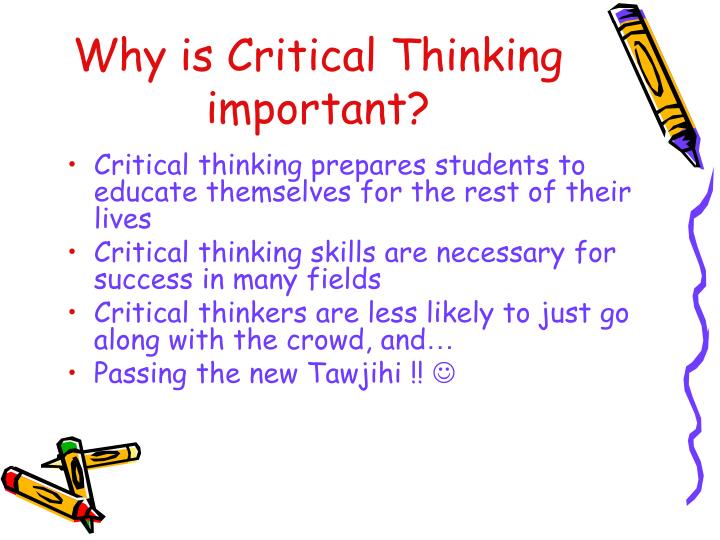 Why is Critical Thinking important?

• Critical thinking prepares students to educate themselves for the rest of their lives
• Critical thinking skills are necessary for success in many fields
• Critical thinkers are less likely to just go along with the crowd, and…
• Passing the new Tawjihi !! ☺